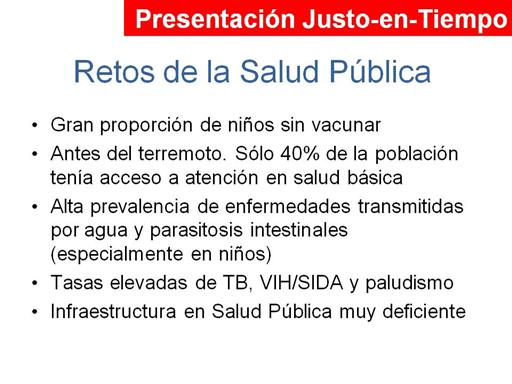 Presentación Justo-en-Tiempo

Retos de la Salud Pública

• Gran proporción de niños sin vacunar
• Antes del terremoto. Sólo 40% de la población tenía acceso a atención en salud básica
• Alta prevalencia de enfermedades transmitidas por agua y parasitosis intestinales (especialmente en niños)
• Tasas elevadas de TB, VIH/SIDA y paludismo
• Infraestructura en Salud Pública muy deficiente